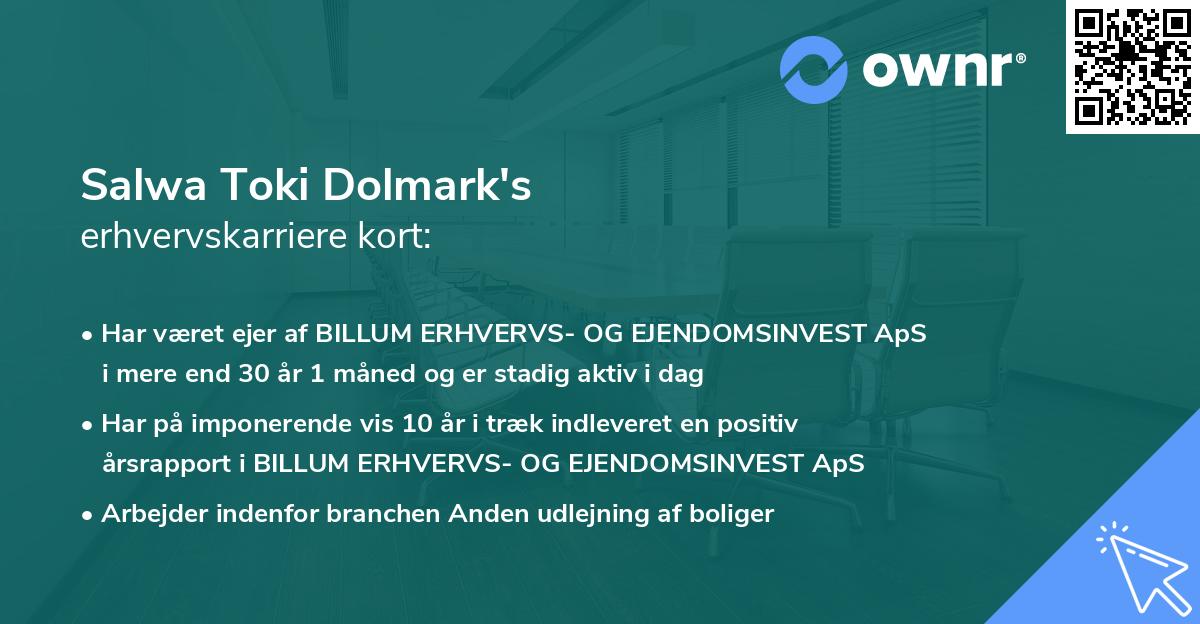 ownr®

Salwa Toki Dolmark's
erhvervskarriere kort:

• Har været ejer af BILLUM ERHVERVS- OG EJENDOMSINVEST ApS i mere end 30 år 1 måned og er stadig aktiv i dag

• Har på imponerende vis 10 år i træk indleveret en positiv årsrapport i BILLUM ERHVERVS- OG EJENDOMSINVEST ApS

• Arbejder indenfor branchen Anden udlejning af boliger